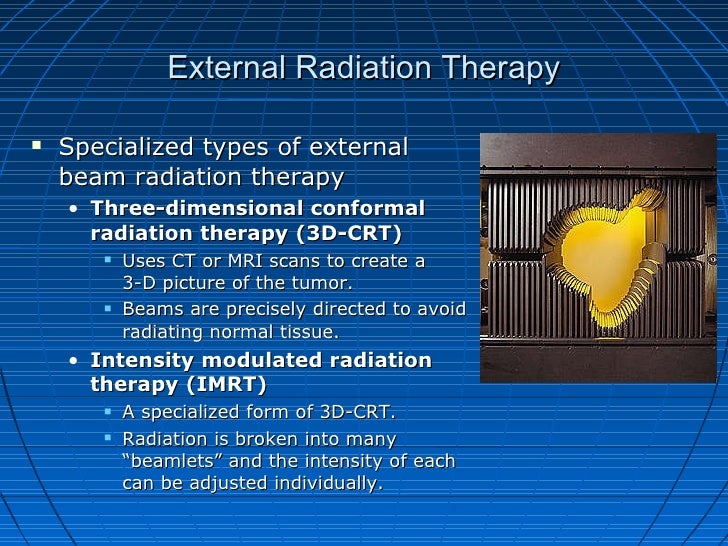 External Radiation Therapy

▪ Specialized types of external beam radiation therapy

• Three-dimensional conformal radiation therapy (3D-CRT)

▪ Uses CT or MRI scans to create a 3-D picture of the tumor.

▪ Beams are precisely directed to avoid radiating normal tissue.

• Intensity modulated radiation therapy (IMRT)

▪ A specialized form of 3D-CRT.

▪ Radiation is broken into many “beamlets” and the intensity of each can be adjusted individually.